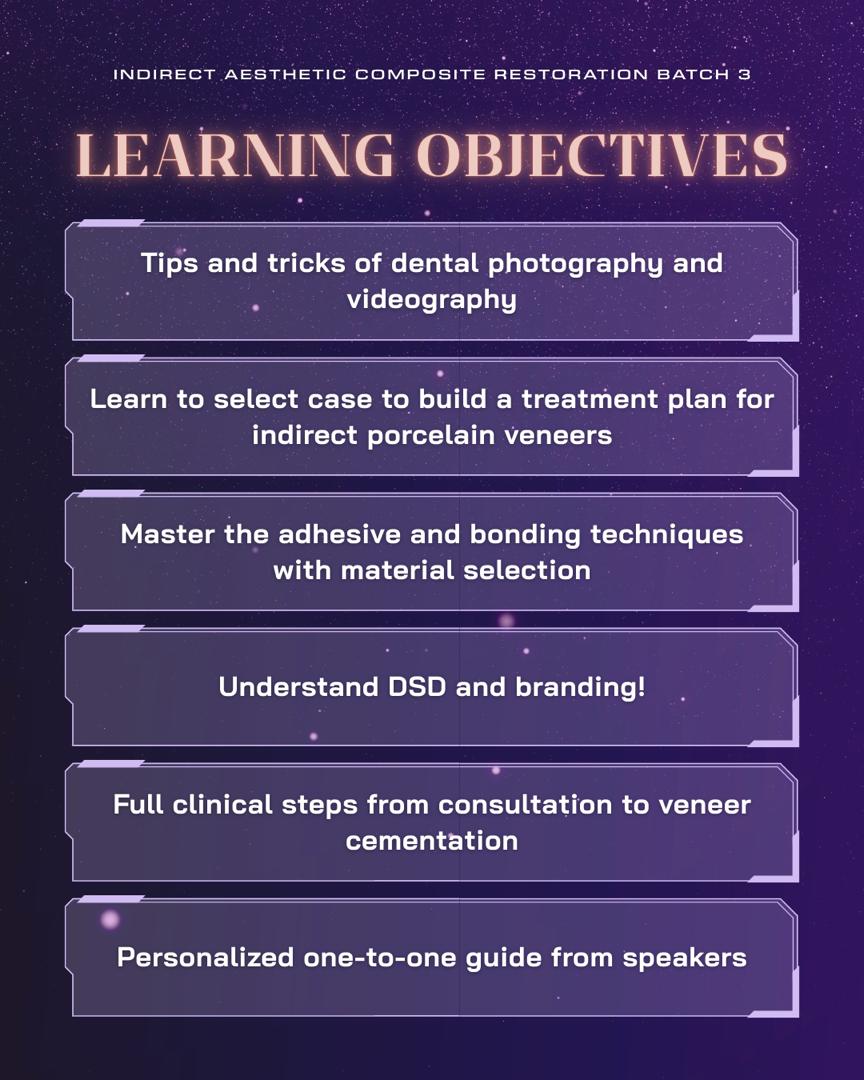 INDIRECT AESTHETIC COMPOSITE RESTORATION BATCH 3

LEARNING OBJECTIVES

Tips and tricks of dental photography and videography

Learn to select case to build a treatment plan for indirect porcelain veneers

Master the adhesive and bonding techniques with material selection

Understand DSD and branding!

Full clinical steps from consultation to veneer cementation

Personalized one-to-one guide from speakers